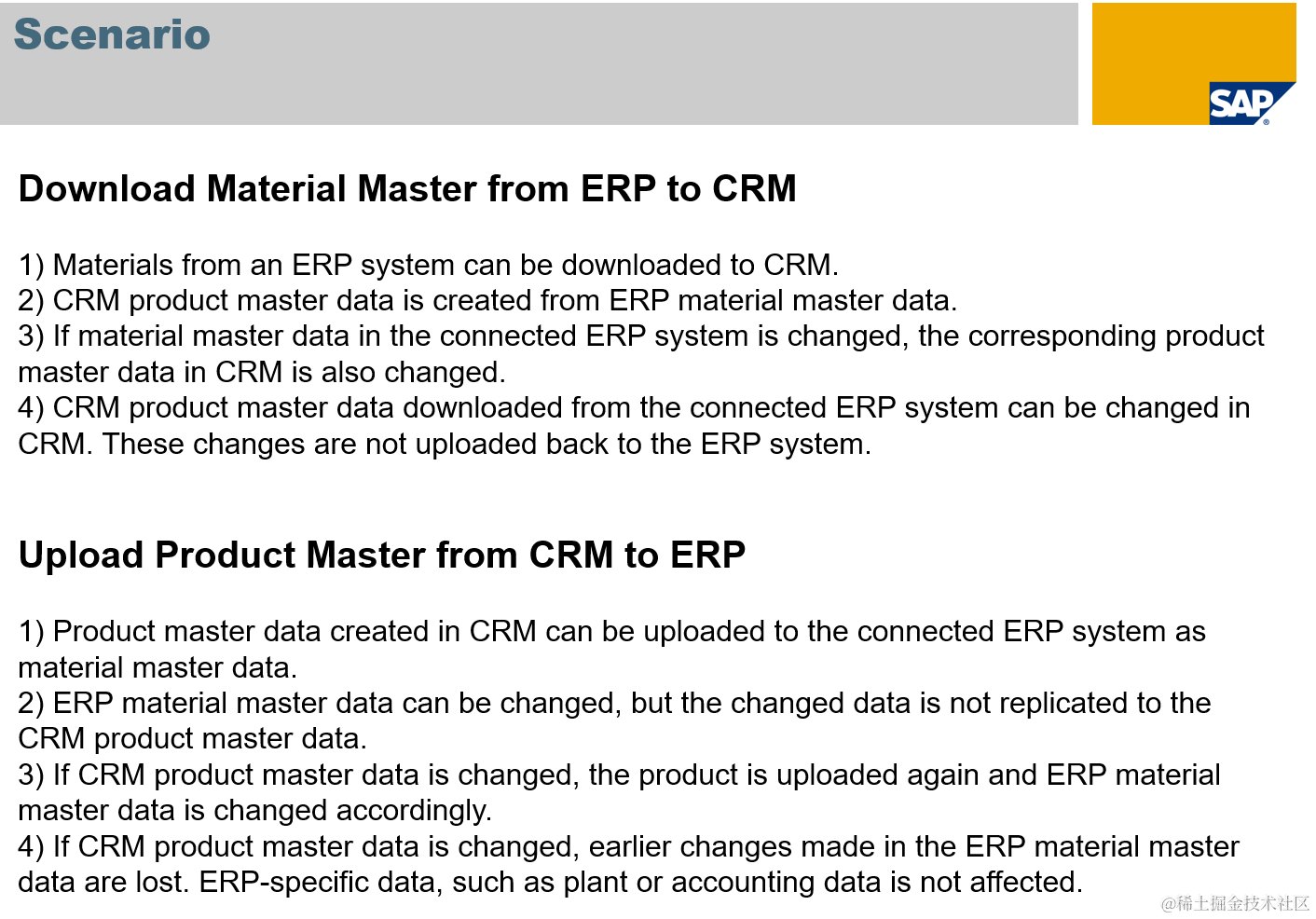 Scenario

SAP

Download Material Master from ERP to CRM

1) Materials from an ERP system can be downloaded to CRM.
2) CRM product master data is created from ERP material master data.
3) If material master data in the connected ERP system is changed, the corresponding product master data in CRM is also changed.
4) CRM product master data downloaded from the connected ERP system can be changed in CRM. These changes are not uploaded back to the ERP system.

Upload Product Master from CRM to ERP

1) Product master data created in CRM can be uploaded to the connected ERP system as material master data.
2) ERP material master data can be changed, but the changed data is not replicated to the CRM product master data.
3) If CRM product master data is changed, the product is uploaded again and ERP material master data is changed accordingly.
4) If CRM product master data is changed, earlier changes made in the ERP material master data are lost. ERP-specific data, such as plant or accounting data is not affected.

@稀土掘金技术社区